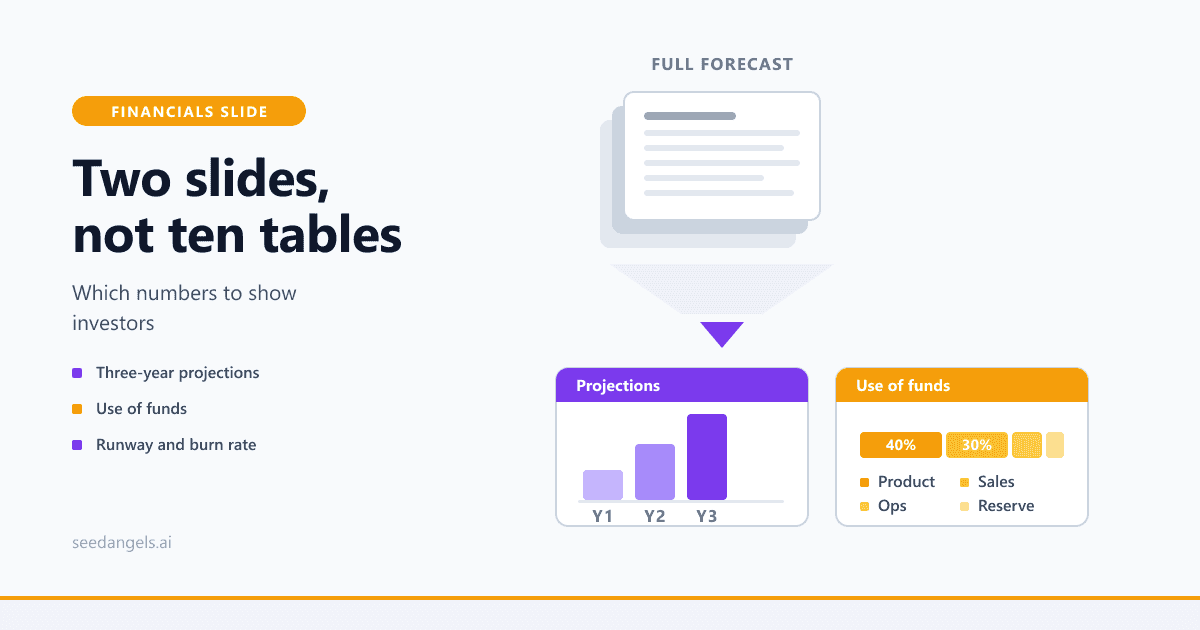 FINANCIALS SLIDE

Two slides, not ten tables

Which numbers to show investors

Three-year projections

Use of funds

Runway and burn rate

seedangels.ai

FULL FORECAST

Projections

Y1 Y2 Y3

Use of funds

40% 30%

Product
Sales
Ops
Reserve